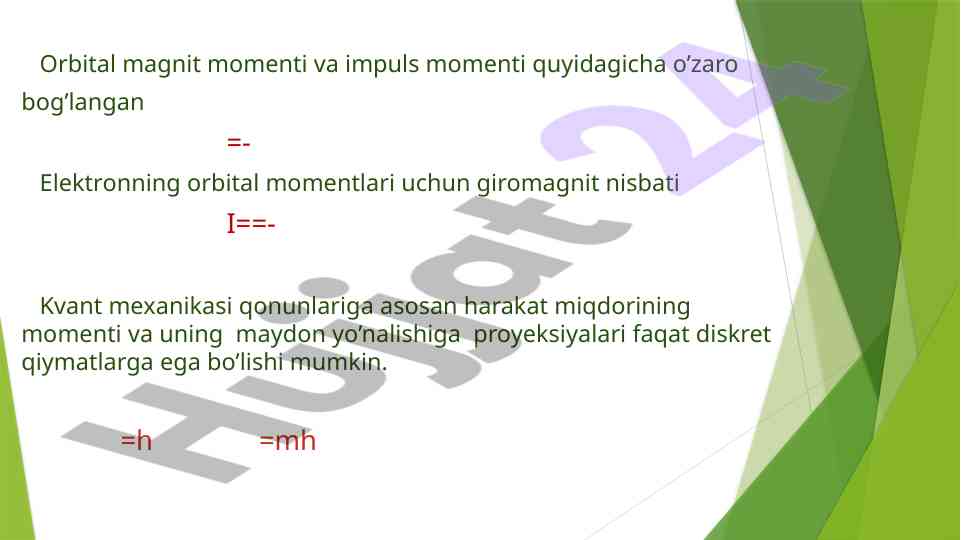 Orbital magnit momenti va impuls momenti quyidagicha o’zaro bog’langan

=-

Elektronning orbital momentlari uchun giromagnit nisbati

I==-

Kvant mexanikasi qonunlariga asosan harakat miqdorining momenti va uning maydon yo’nalishiga proyeksiyalari faqat diskret qiymatlarga ega bo’lishi mumkin.

=h =mh

Hujjat 24